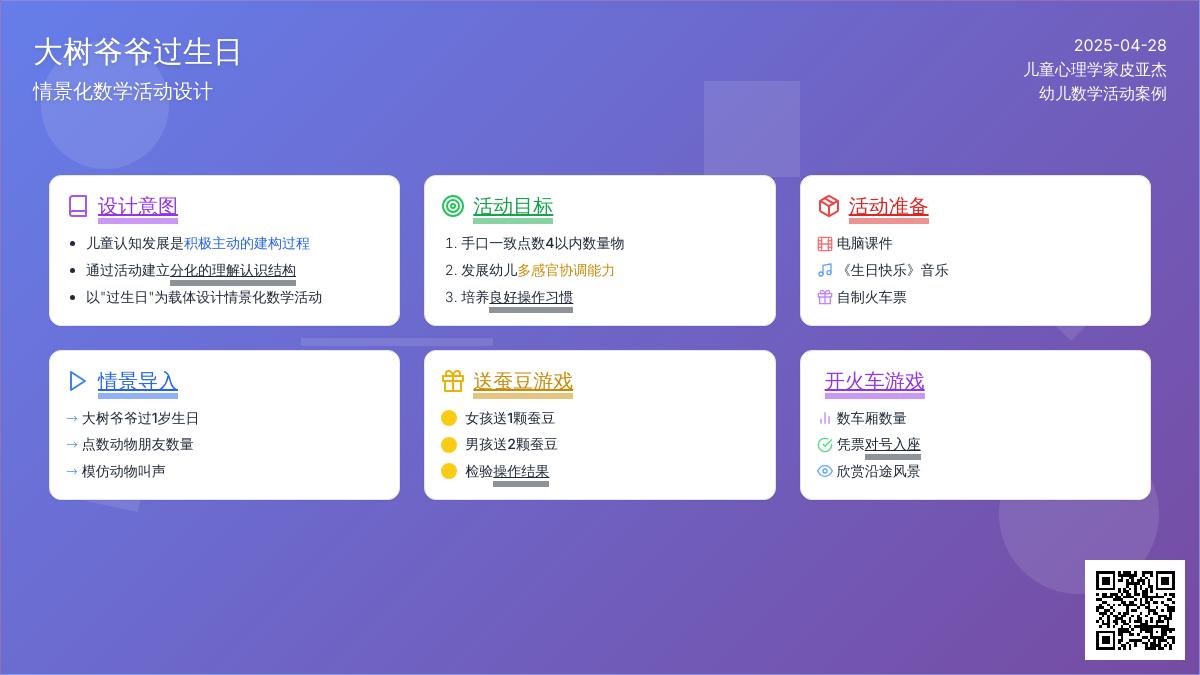 大树爷爷过生日
情景化数学活动设计

2025-04-28
儿童心理学家皮亚杰
幼儿数学活动案例

设计意图
- 儿童认知发展是积极主动的建构过程
- 通过活动建立分化的理解认识结构
- 以"过生日"为载体设计情景化数学活动

活动目标
1. 手口一致点数4以内数量物
2. 发展幼儿多感官协调能力
3. 培养良好操作习惯

活动准备
电脑课件
《生日快乐》音乐
自制火车票

情景导入
→ 大树爷爷过1岁生日
→ 点数动物朋友数量
→ 模仿动物叫声

送蚕豆游戏
女孩送1颗蚕豆
男孩送2颗蚕豆
检验操作结果

开火车游戏
数车厢数量
凭票对号入座
欣赏沿途风景